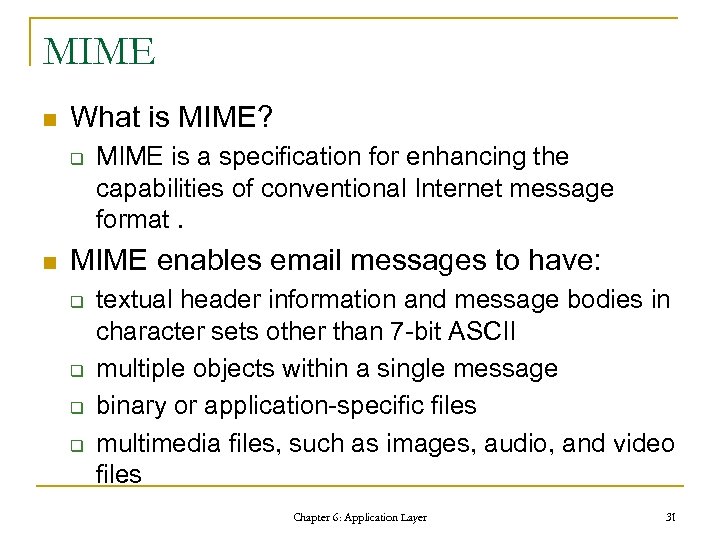 MIME

What is MIME?

MIME is a specification for enhancing the capabilities of conventional Internet message format .

MIME enables email messages to have:

textual header information and message bodies in character sets other than 7-bit ASCII

multiple objects within a single message

binary or application-specific files

multimedia files, such as images, audio, and video files

Chapter 6: Application Layer

31